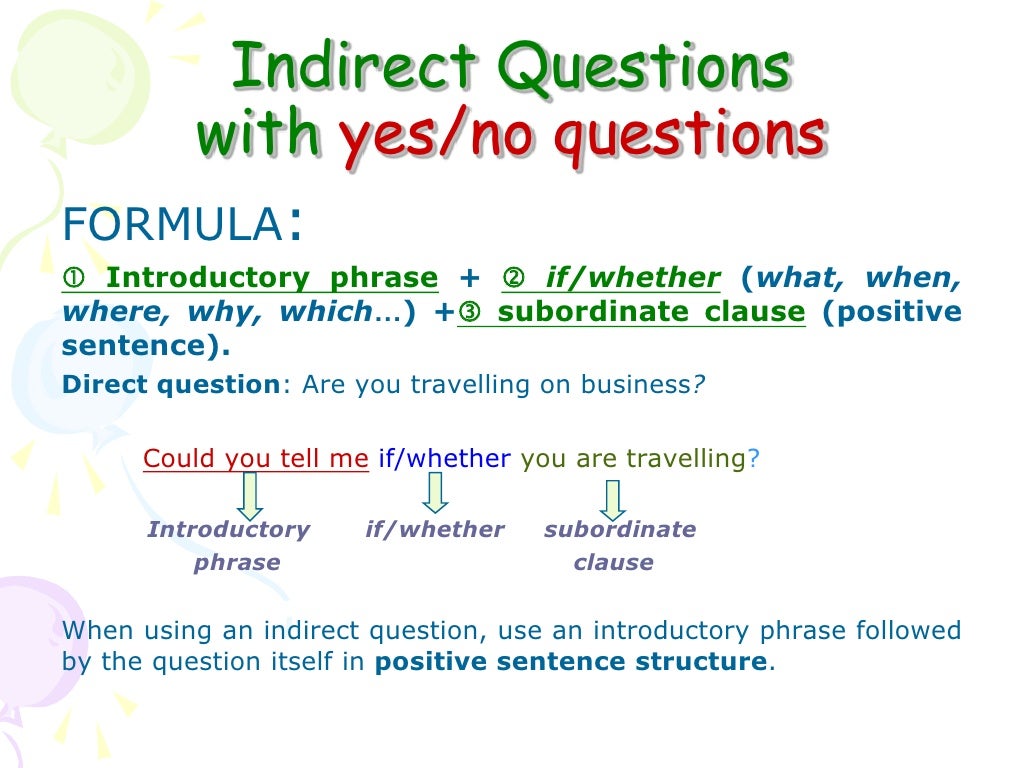 Indirect Questions with yes/no questions

FORMULA:

① Introductory phrase + ② if/whether (what, when, where, why, which…) +③ subordinate clause (positive sentence).

Direct question: Are you travelling on business?

Could you tell me if/whether you are travelling?

Introductory phrase

if/whether

subordinate clause

When using an indirect question, use an introductory phrase followed by the question itself in positive sentence structure.